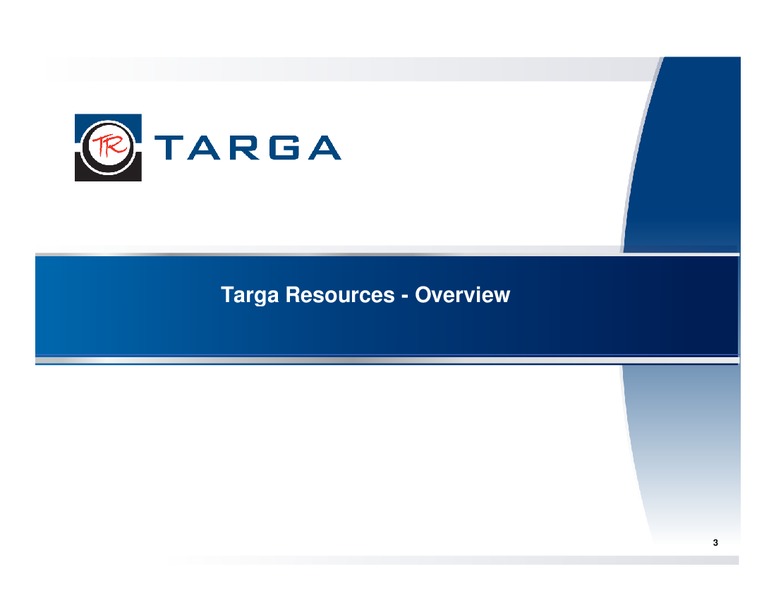 TR TARGA

Targa Resources - Overview

3